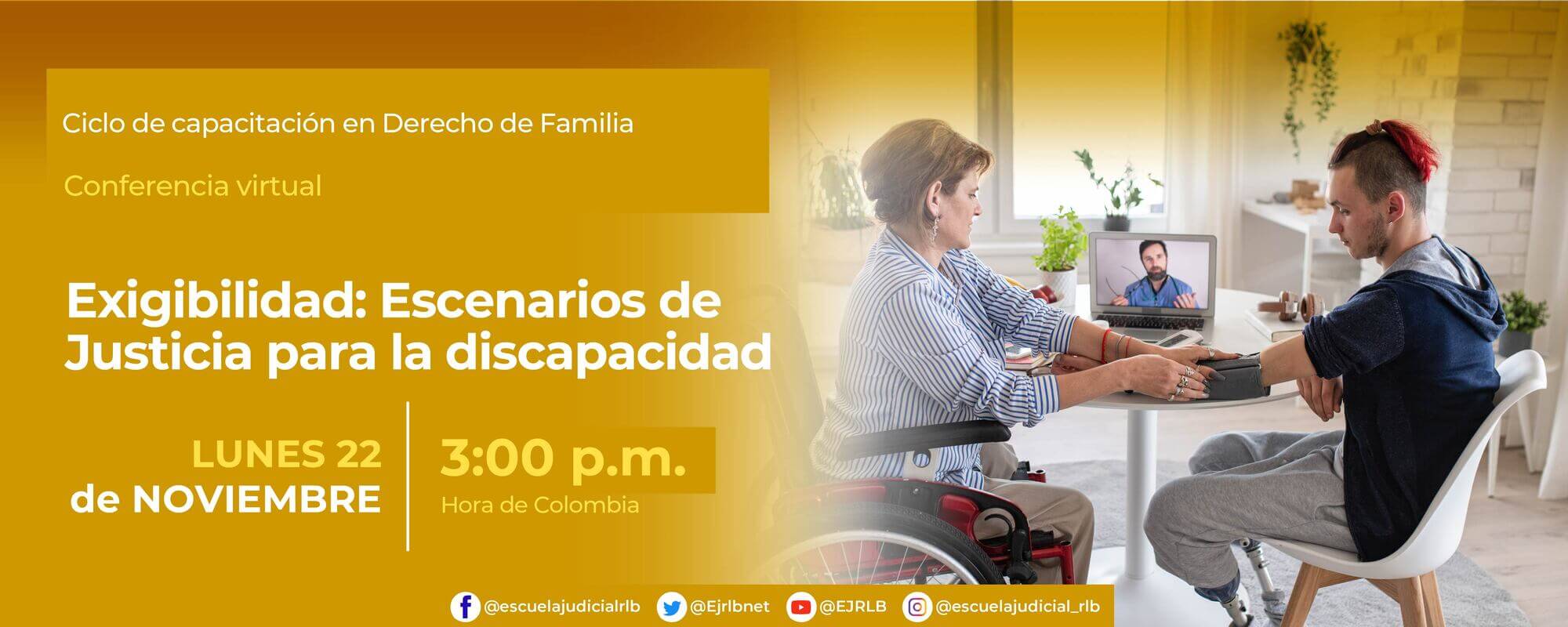 Ciclo de capacitación en Derecho de Familia

Conferencia virtual

Exigibilidad: Escenarios de Justicia para la discapacidad

LUNES 22 de NOVIEMBRE

3:00 p.m.
Hora de Colombia

@escuelajudicialrlb @Ejrlbnet @EJRLB @escuelajudicial_rlb